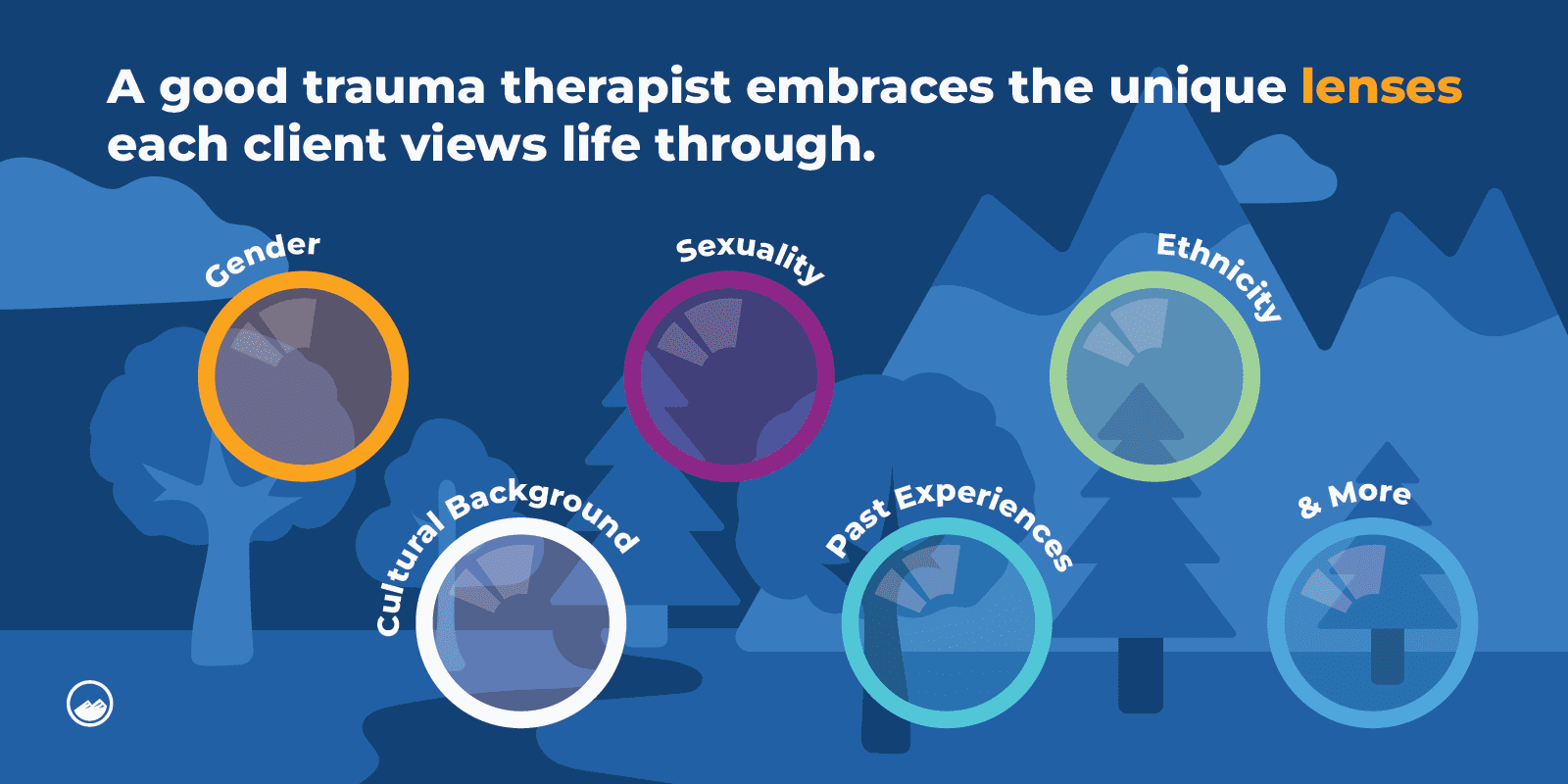 A good trauma therapist embraces the unique lenses each client views life through.

Gender

Sexuality

Ethnicity

Cultural Background

Past Experiences

& More